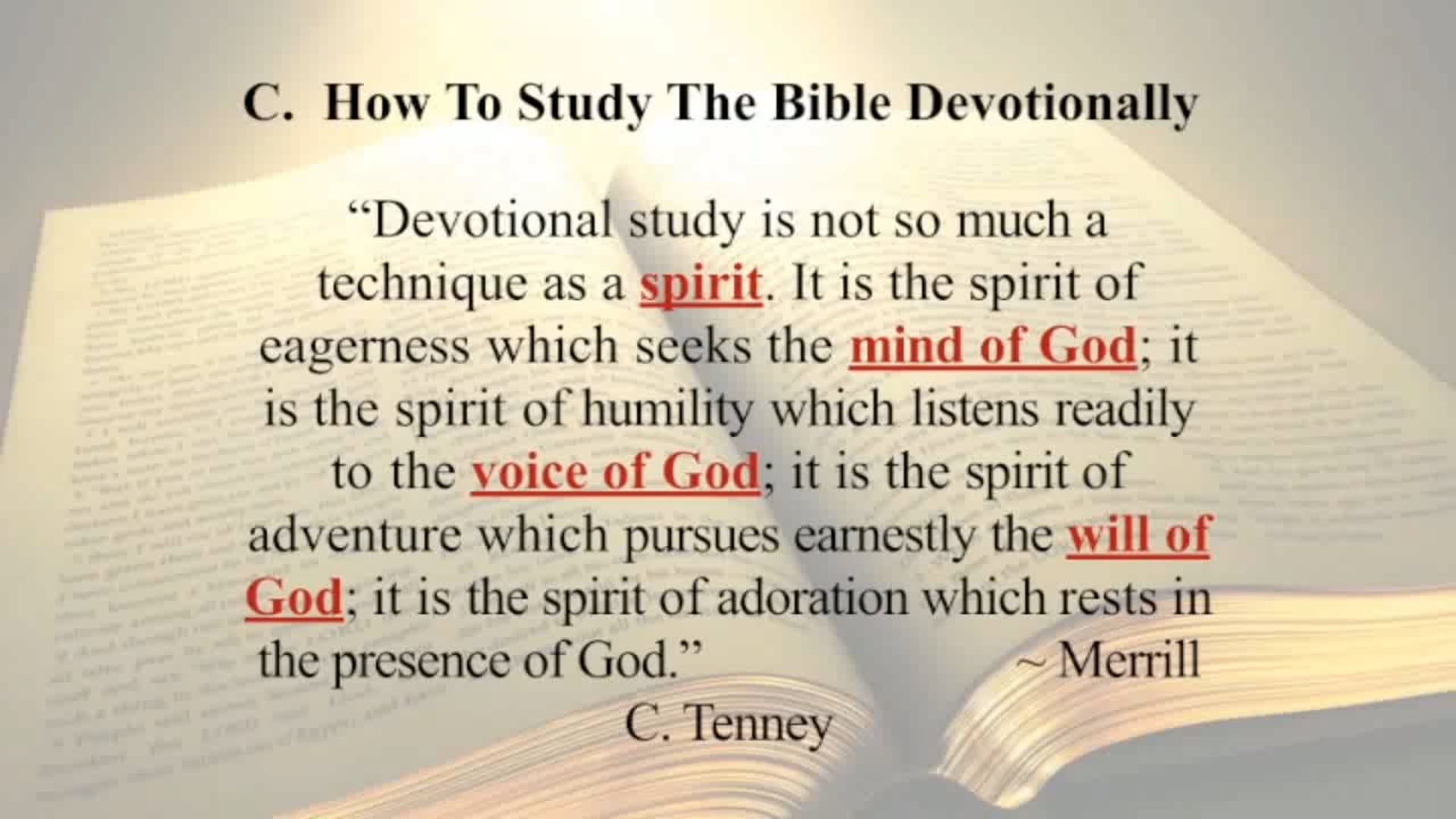 C. How To Study The Bible Devotionally

“Devotional study is not so much a technique as a spirit. It is the spirit of eagerness which seeks the mind of God; it is the spirit of humility which listens readily to the voice of God; it is the spirit of adventure which pursues earnestly the will of God; it is the spirit of adoration which rests in the presence of God.” ~ Merrill C. Tenney